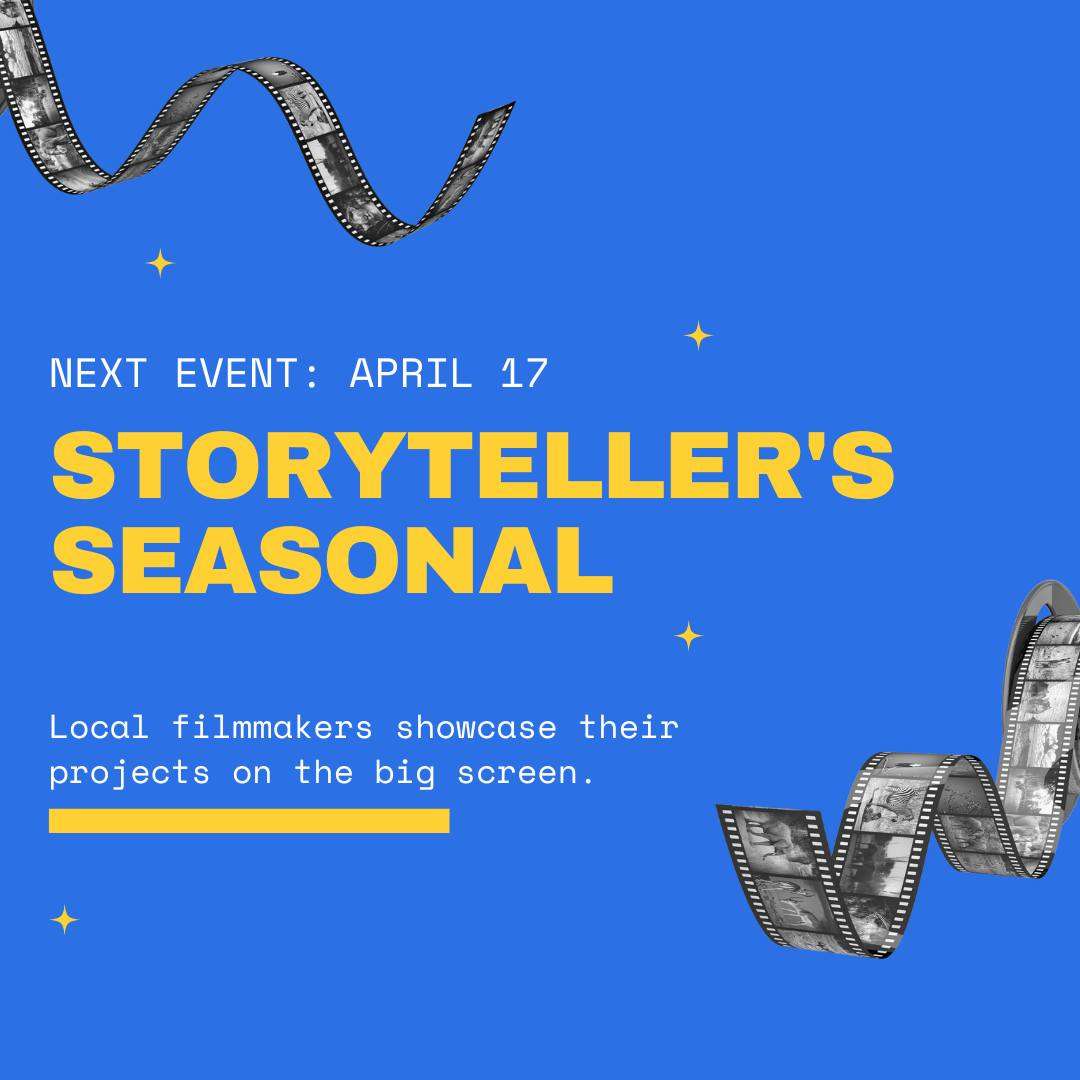 NEXT EVENT: APRIL 17

STORYTELLER'S SEASONAL

Local filmmakers showcase their projects on the big screen.